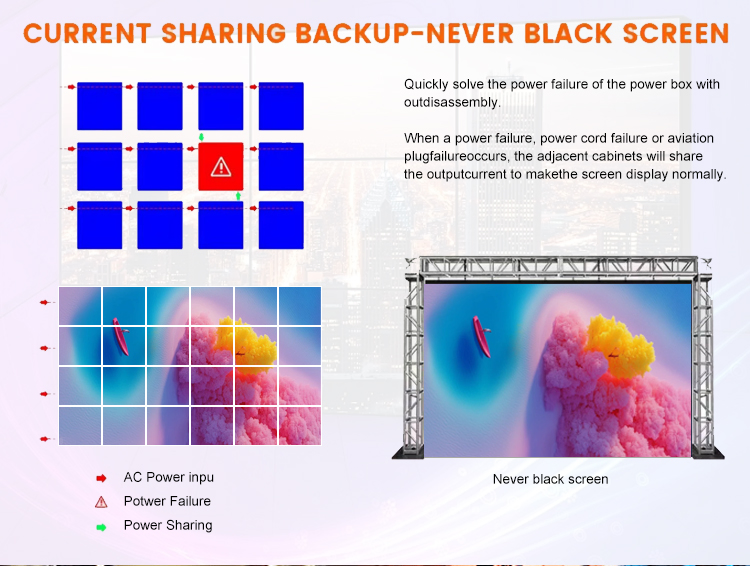 CURRENT SHARING BACKUP-NEVER BLACK SCREEN

Quickly solve the power failure of the power box with outdisassembly.

When a power failure, power cord failure or aviation plugfailureoccurs, the adjacent cabinets will share the outputcurrent to makethe screen display normally.

AC Power inpu
Potwer Failure
Power Sharing

Never black screen